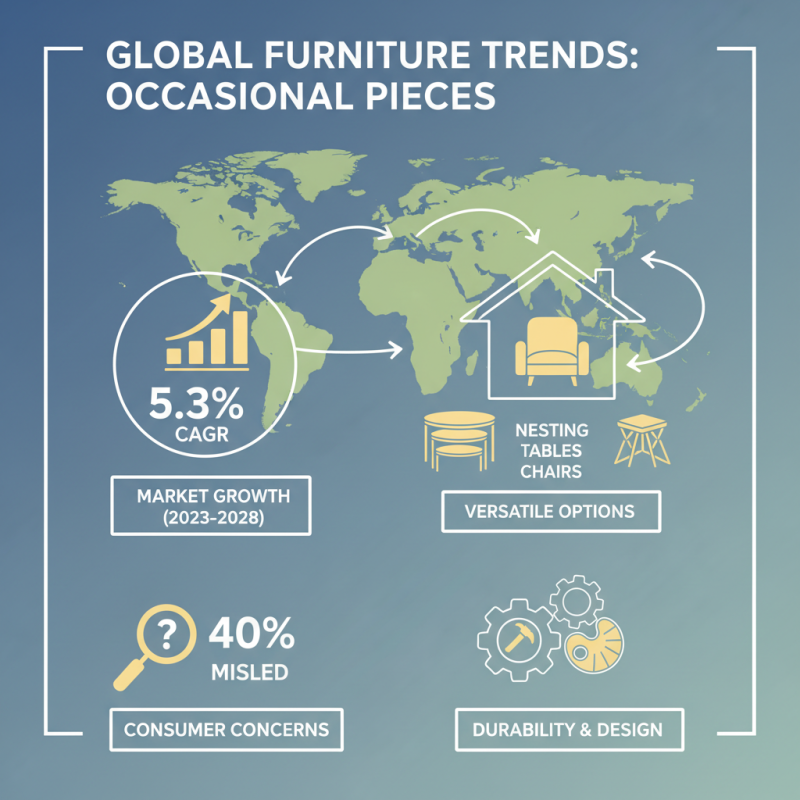 GLOBAL FURNITURE TRENDS: OCCASIONAL PIECES

5.3%
CAGR

MARKET GROWTH
(2023-2028)

NESTING
TABLES
CHAIRS

VERSATILE OPTIONS

?
40%
MISLED

CONSUMER CONCERNS

DURABILITY & DESIGN